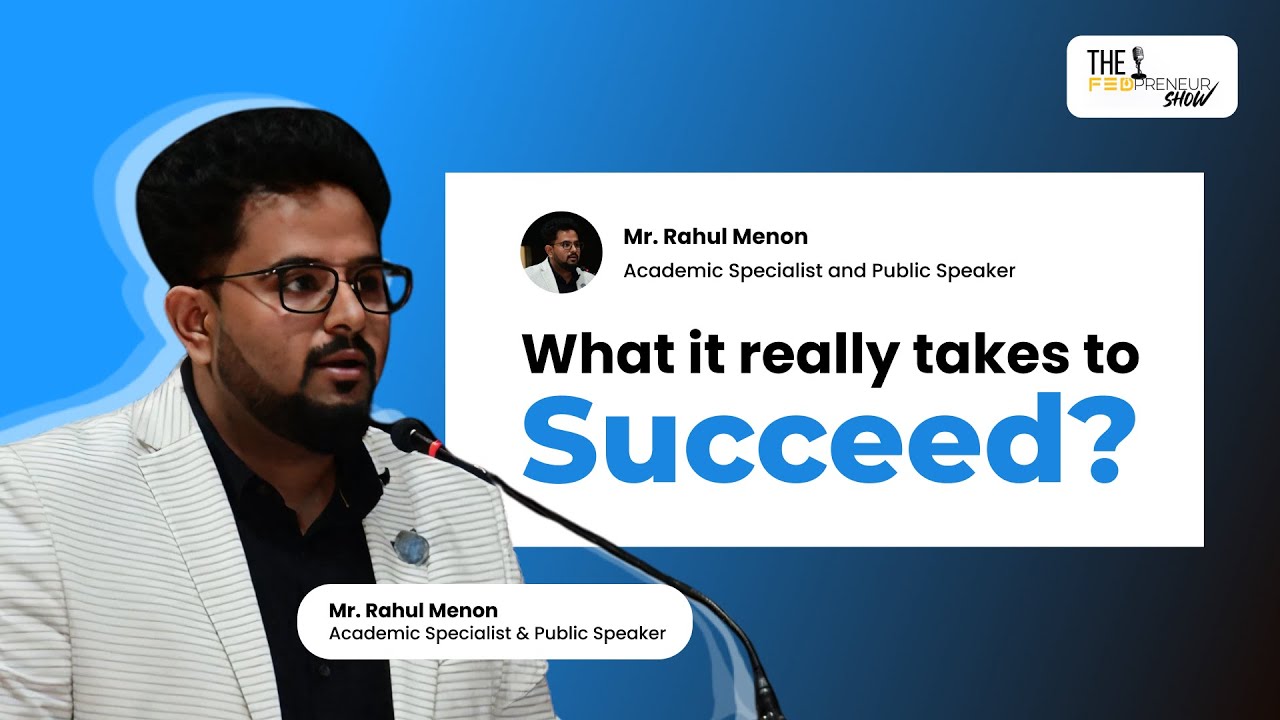 THE FEDPRENEUR SHOW

Mr. Rahul Menon
Academic Specialist and Public Speaker

What it really takes to Succeed?

Mr. Rahul Menon
Academic Specialist & Public Speaker